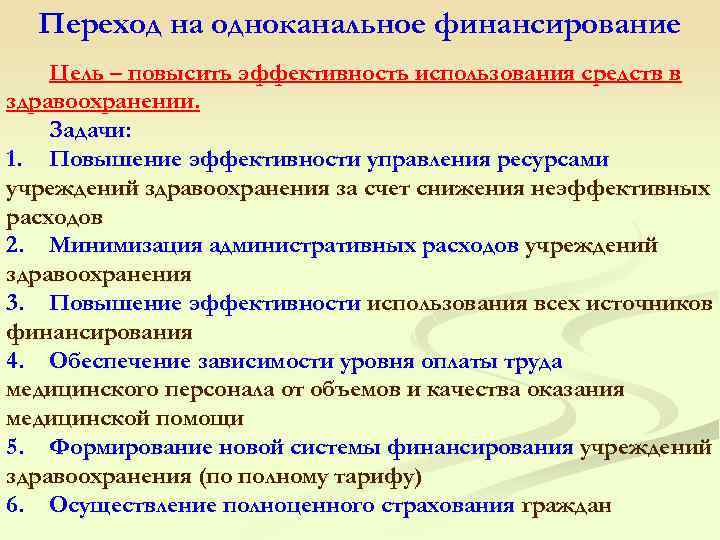 Переход на одноканальное финансирование

Цель – повысить эффективность использования средств в здравоохранении.

Задачи:

1. Повышение эффективности управления ресурсами учреждений здравоохранения за счет снижения неэффективных расходов

2. Минимизация административных расходов учреждений здравоохранения

3. Повышение эффективности использования всех источников финансирования

4. Обеспечение зависимости уровня оплаты труда медицинского персонала от объемов и качества оказания медицинской помощи

5. Формирование новой системы финансирования учреждений здравоохранения (по полному тарифу)

6. Осуществление полноценного страхования граждан